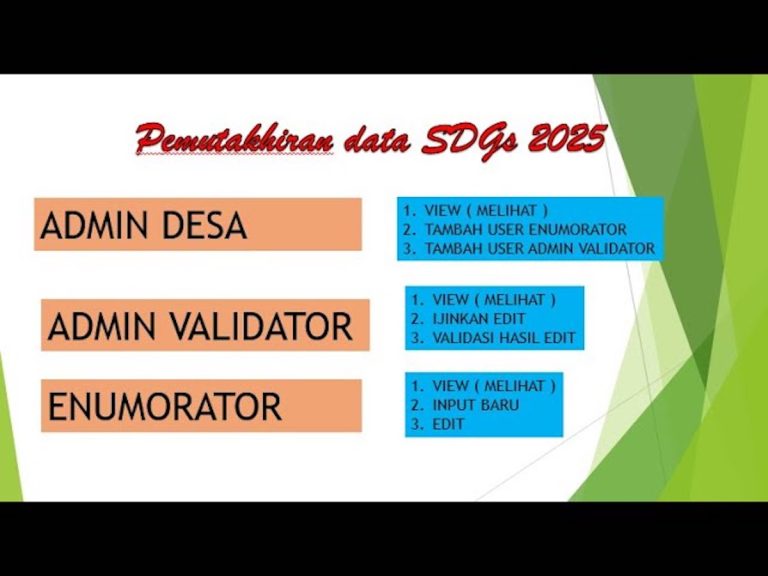 Pemutakhiran data SDGs 2025

ADMIN DESA

1. VIEW ( MELIHAT )
2. TAMBAH USER ENUMORATOR
3. TAMBAH USER ADMIN VALIDATOR

ADMIN VALIDATOR

1. VIEW ( MELIHAT )
2. IJINKAN EDIT
3. VALIDASI HASIL EDIT

ENUMORATOR

1. VIEW ( MELIHAT )
2. INPUT BARU
3. EDIT